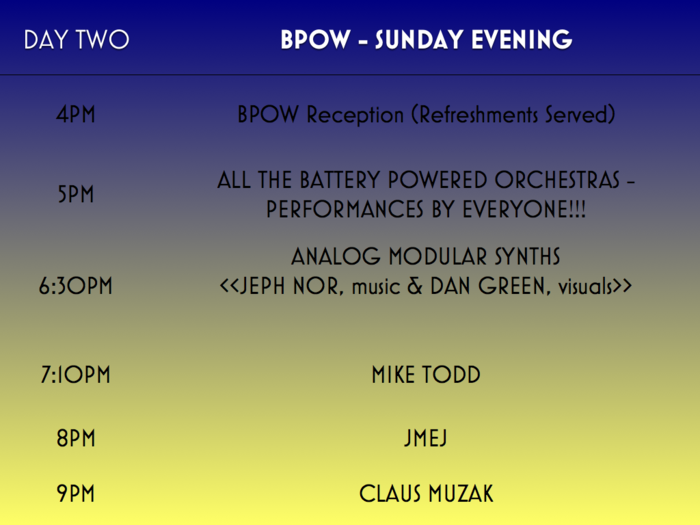 | DAY TWO | BPOW - SUNDAY EVENING |
|---|---|
| 4PM | BPOW Reception (Refreshments Served) |
| 5PM | ALL THE BATTERY POWERED ORCHESTRAS - PERFORMANCES BY EVERYONE!!! |
| 6:30PM | ANALOG MODULAR SYNTHS <<JEPH NOR, music & DAN GREEN, visuals>> |
| 7:10PM | MIKE TODD |
| 8PM | JMEJ |
| 9PM | CLAUS MUZAK |